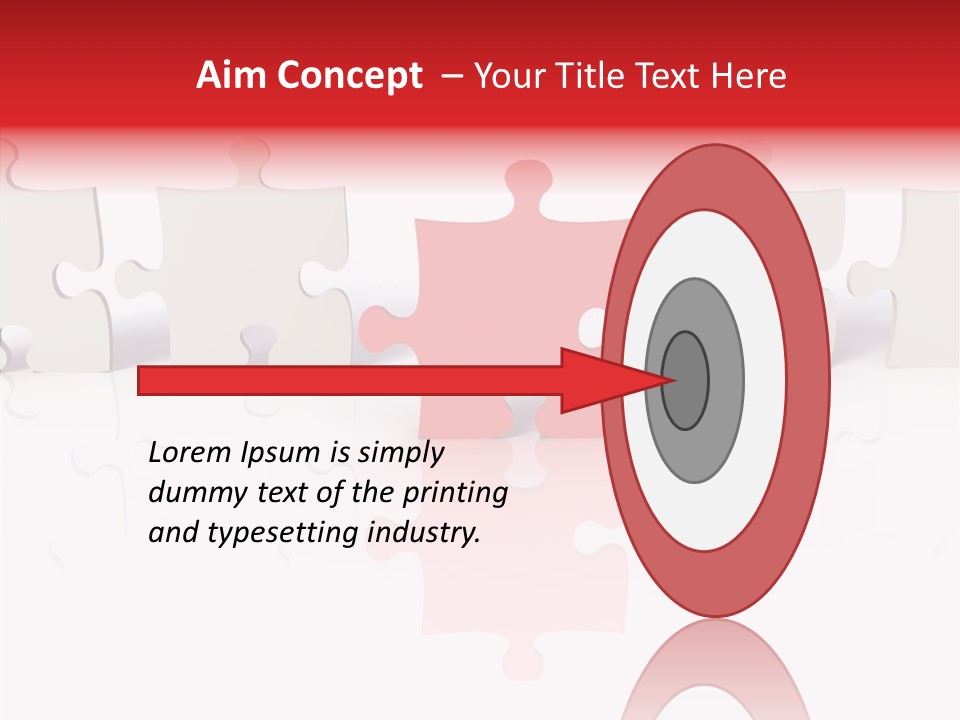 Aim Concept – Your Title Text Here

Lorem Ipsum is simply dummy text of the printing and typesetting industry.